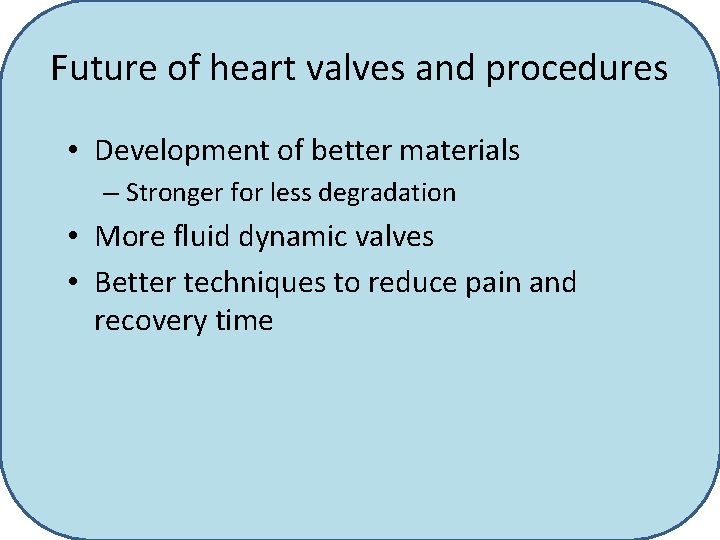 Future of heart valves and procedures

• Development of better materials
  – Stronger for less degradation
• More fluid dynamic valves
• Better techniques to reduce pain and recovery time